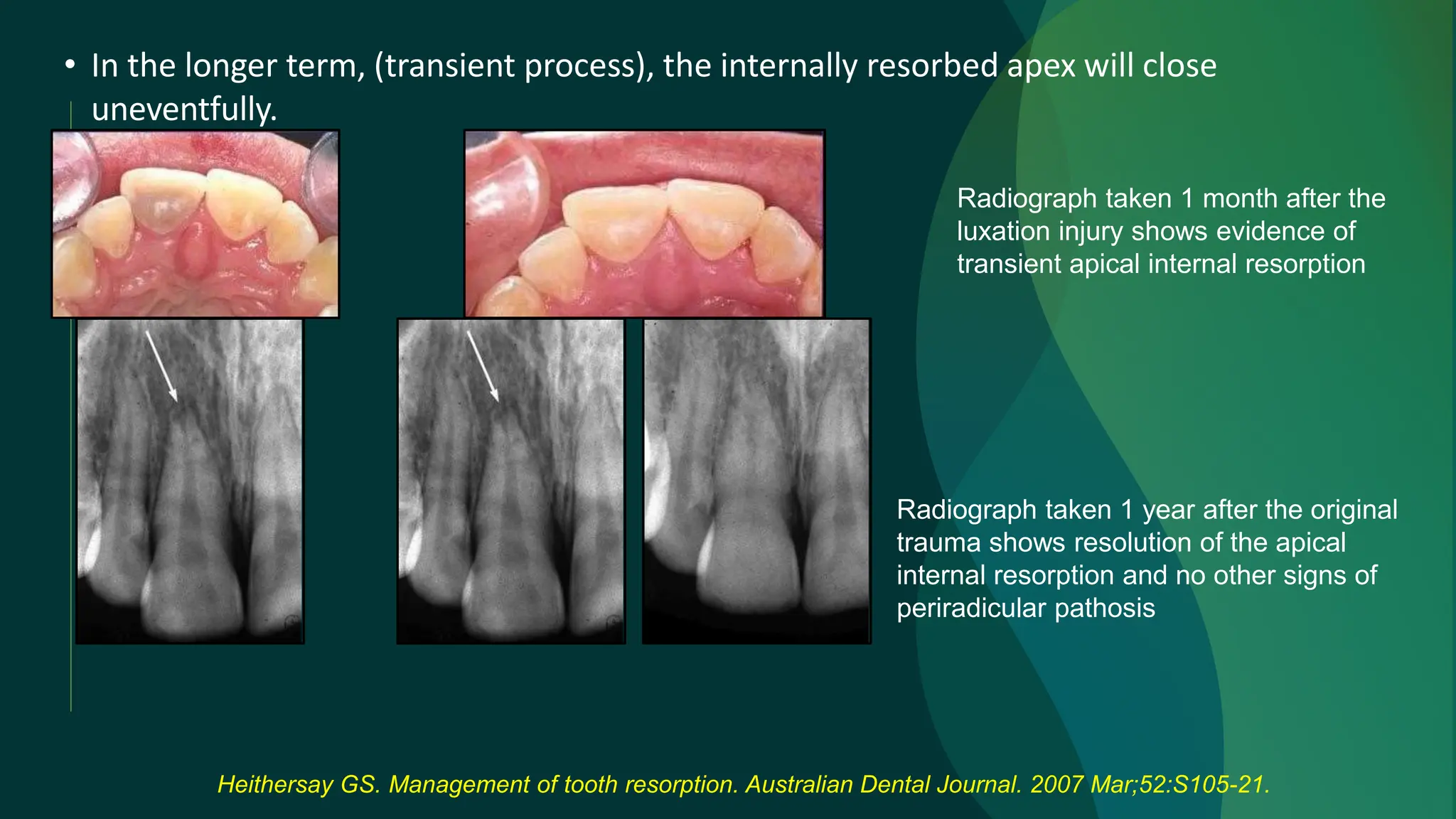 • In the longer term, (transient process), the internally resorbed apex will close uneventfully.

Radiograph taken 1 month after the luxation injury shows evidence of transient apical internal resorption

Radiograph taken 1 year after the original trauma shows resolution of the apical internal resorption and no other signs of periradicular pathosis

Heithersay GS. Management of tooth resorption. Australian Dental Journal. 2007 Mar;52:S105-21.